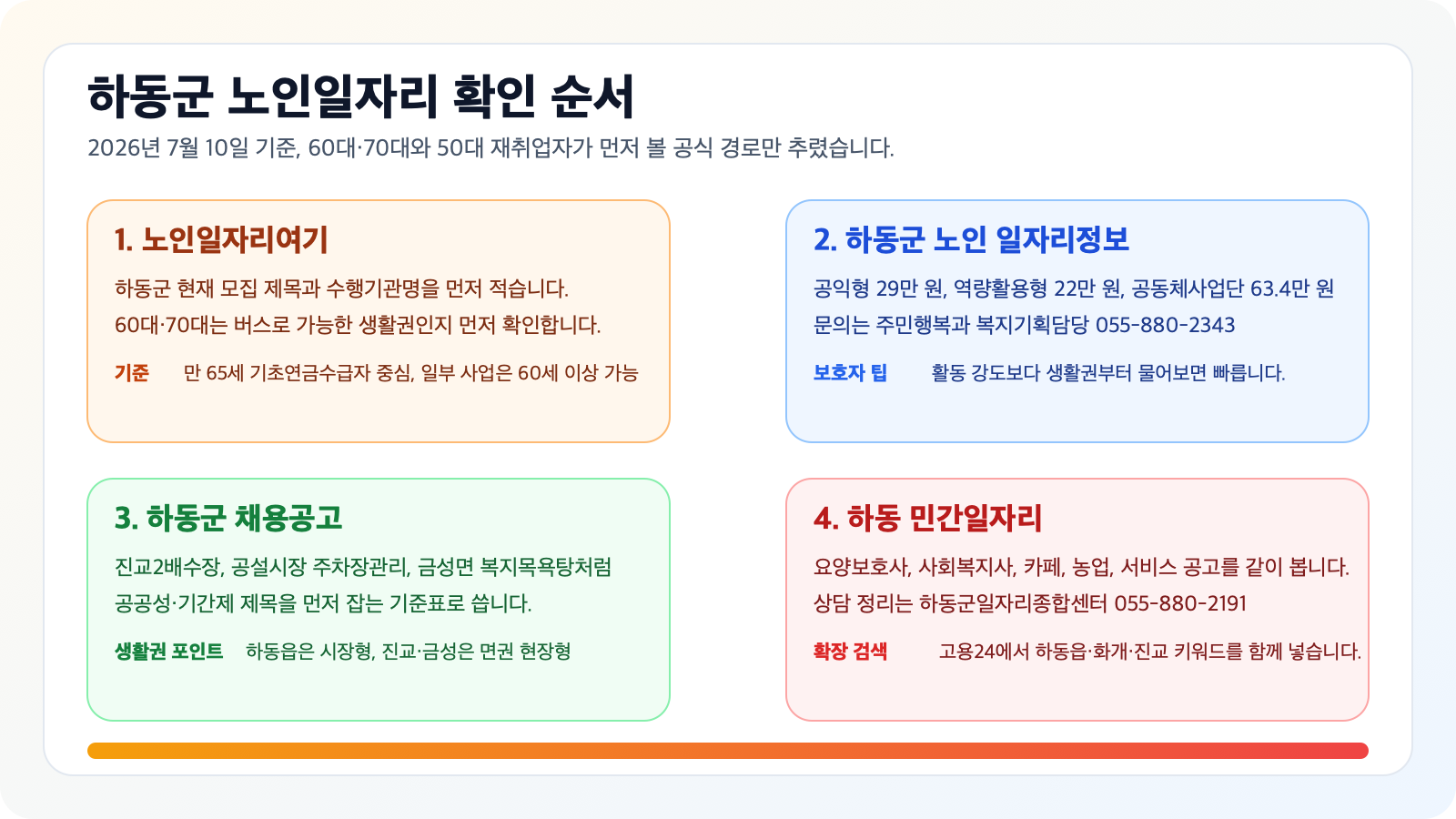 하동군 노인일자리 확인 순서

2026년 7월 10일 기준, 60대·70대와 50대 재취업자가 먼저 볼 공식 경로만 추렸습니다.

1. 노인일자리여기

하동군 현재 모집 제목과 수행기관명을 먼저 적습니다.
60대·70대는 버스로 가능한 생활권인지 먼저 확인합니다.

기준 만 65세 기초연금수급자 중심, 일부 사업은 60세 이상 가능

2. 하동군 노인 일자리정보

공익형 29만 원, 역량활용형 22만 원, 공동체사업단 63.4만 원
문의는 주민행복과 복지기획담당 055-880-2343

보호자 팁 활동 강도보다 생활권부터 물어보면 빠릅니다.

3. 하동군 채용공고

진교2배수장, 공설시장 주차장관리, 금성면 복지목욕탕처럼
공공성·기간제 제목을 먼저 잡는 기준표로 씁니다.

생활권 포인트 하동읍은 시장형, 진교·금성은 면권 현장형

4. 하동 민간일자리

요양보호사, 사회복지사, 카페, 농업, 서비스 공고를 같이 봅니다.
상담 정리는 하동군일자리종합센터 055-880-2191

확장 검색 고용24에서 하동읍·화개·진교 키워드를 함께 넣습니다.